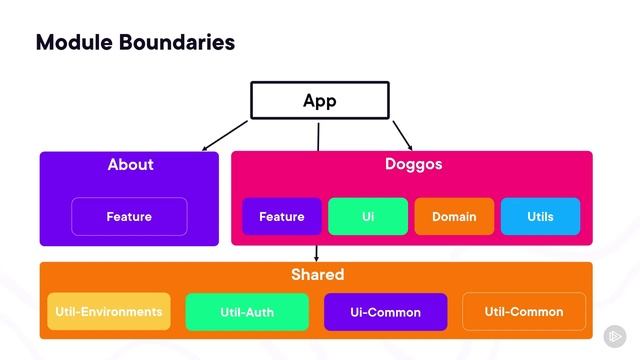 Module Boundaries

App

About

Feature

Doggos

Feature

Ui

Domain

Utils

Shared

Util-Environments

Util-Auth

Ui-Common

Util-Common